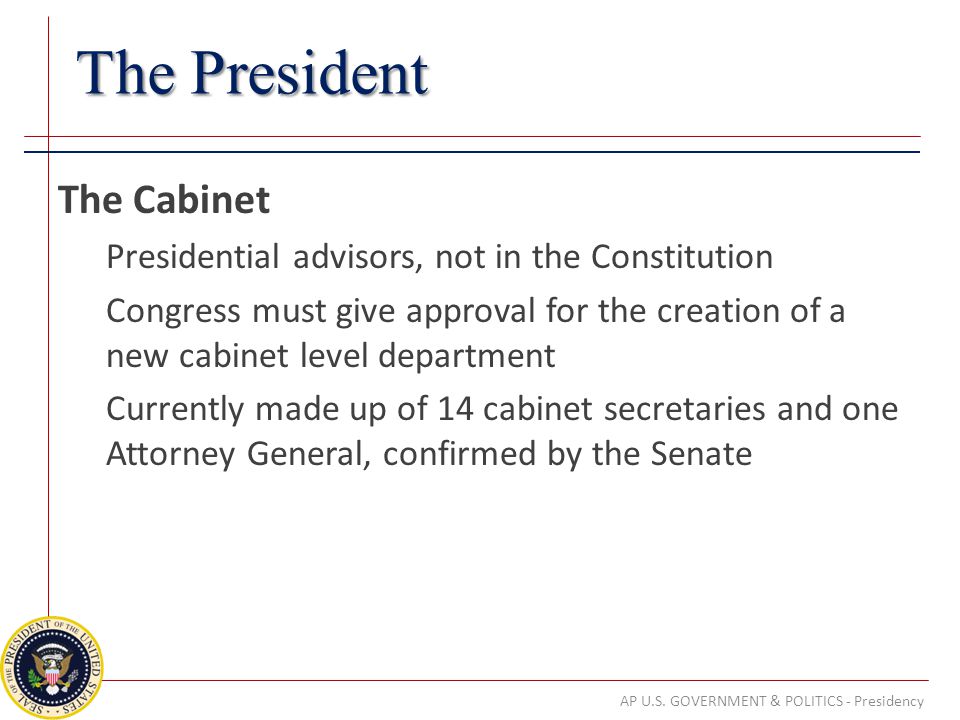 The President

The Cabinet

Presidential advisors, not in the Constitution

Congress must give approval for the creation of a new cabinet level department

Currently made up of 14 cabinet secretaries and one Attorney General, confirmed by the Senate

SEAL OF THE PRESIDENT OF THE UNITED STATES

AP U.S. GOVERNMENT & POLITICS - Presidency